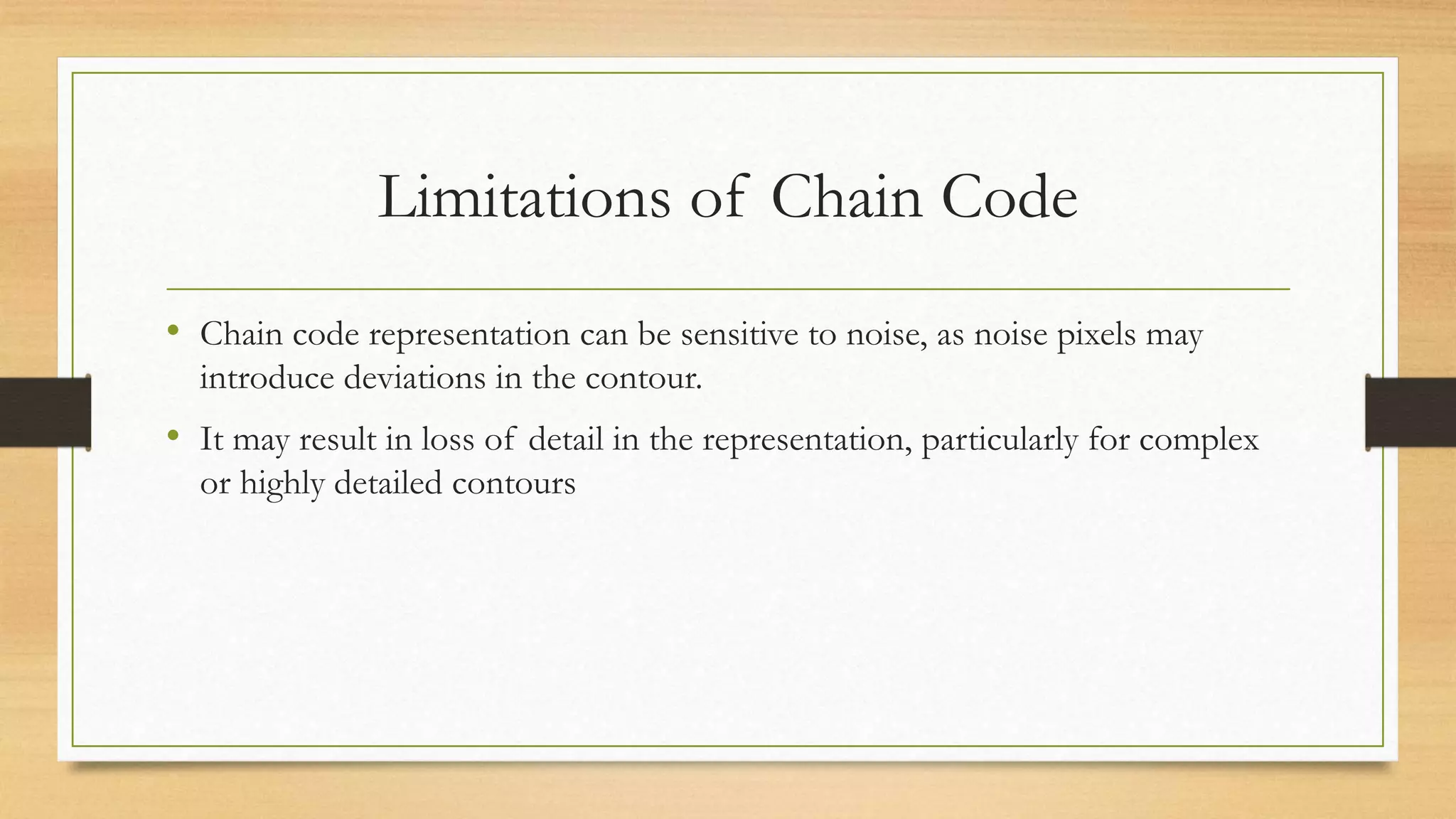 Limitations of Chain Code

• Chain code representation can be sensitive to noise, as noise pixels may introduce deviations in the contour.
• It may result in loss of detail in the representation, particularly for complex or highly detailed contours